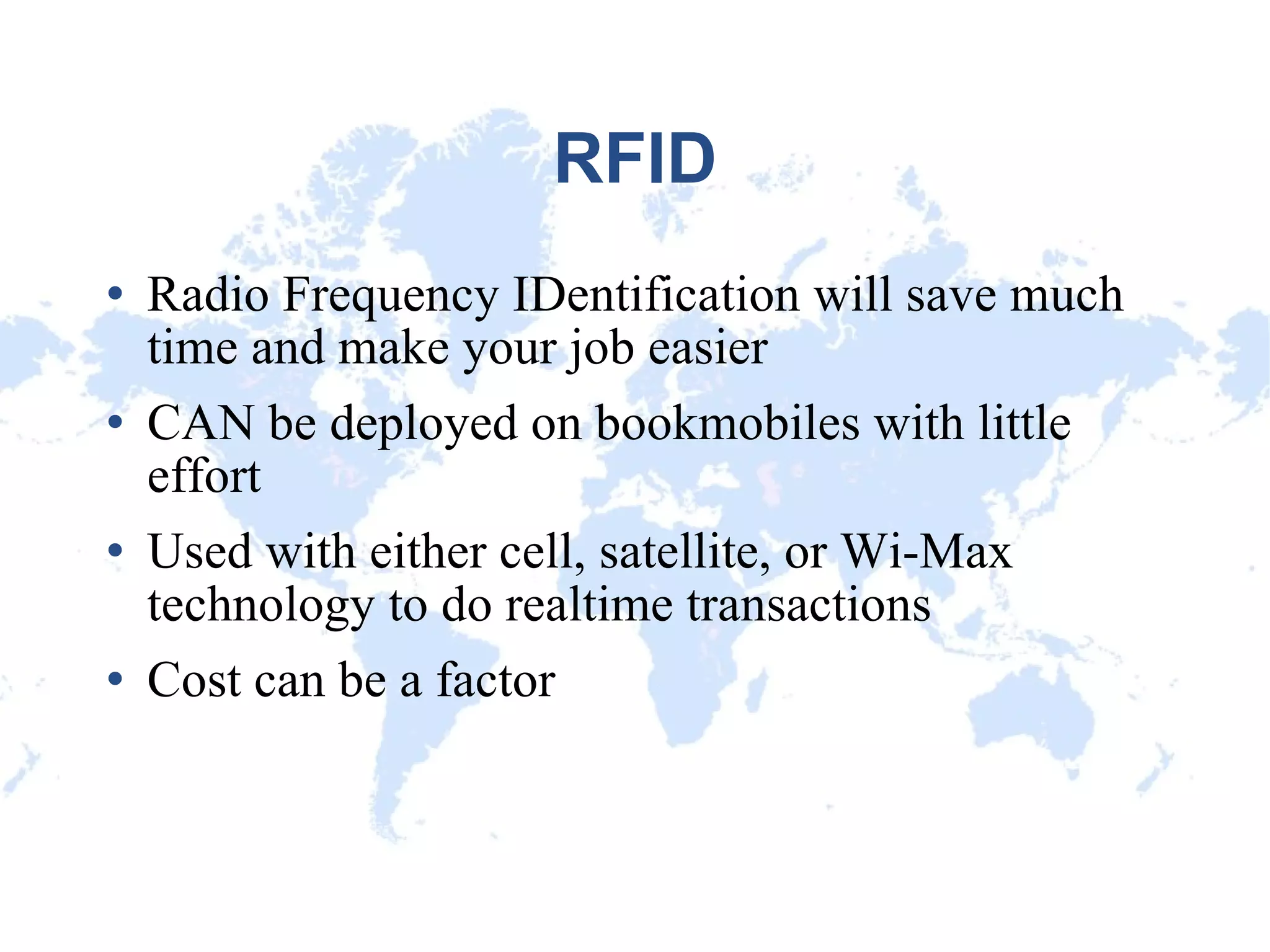 RFID

• Radio Frequency IDentification will save much time and make your job easier
• CAN be deployed on bookmobiles with little effort
• Used with either cell, satellite, or Wi-Max technology to do realtime transactions
• Cost can be a factor